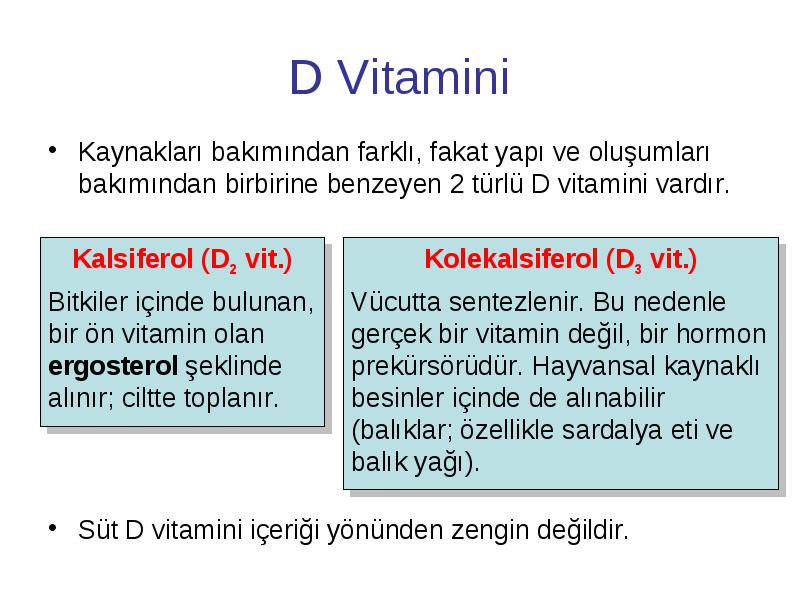 D Vitamini

• Kaynakları bakımından farklı, fakat yapı ve oluşumları bakımından birbirine benzeyen 2 türlü D vitamini vardır.

Kalsiferol ($D_2$ vit.)

Bitkiler içinde bulunan, bir ön vitamin olan ergosterol şeklinde alınır; ciltte toplanır.

Kolekalsiferol ($D_3$ vit.)

Vücutta sentezlenir. Bu nedenle gerçek bir vitamin değil, bir hormon prekürsörüdür. Hayvansal kaynaklı besinler içinde de alınabilir (balıklar; özellikle sardalya eti ve balık yağı).

• Süt D vitamini içeriği yönünden zengin değildir.